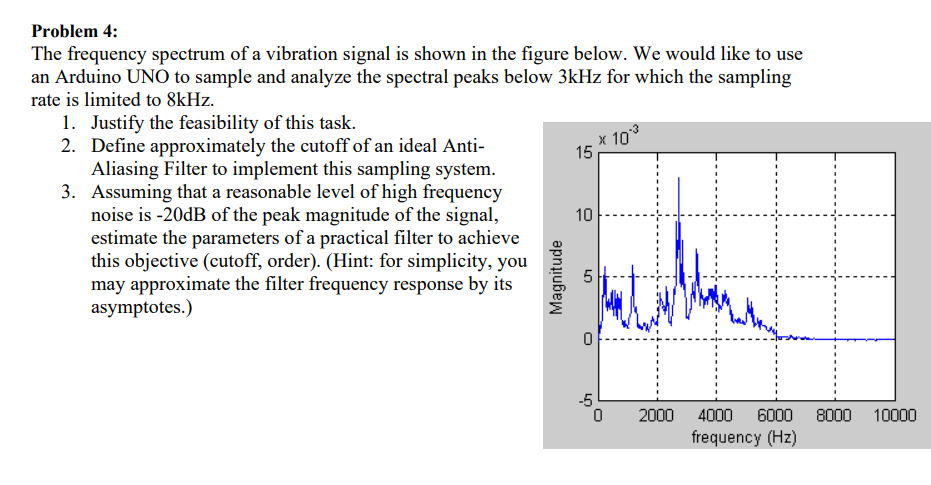 **Problem 4:**

The frequency spectrum of a vibration signal is shown in the figure below. We would like to use an Arduino UNO to sample and analyze the spectral peaks below 3kHz for which the sampling rate is limited to 8kHz.

1. Justify the feasibility of this task.
2. Define approximately the cutoff of an ideal Anti-Aliasing Filter to implement this sampling system.
3. Assuming that a reasonable level of high frequency noise is -20dB of the peak magnitude of the signal, estimate the parameters of a practical filter to achieve this objective (cutoff, order). (Hint: for simplicity, you may approximate the filter frequency response by its asymptotes.)

$\times 10^{-3}$
15
10
5
0
-5
Magnitude
0 2000 4000 6000 8000 10000
frequency (Hz)